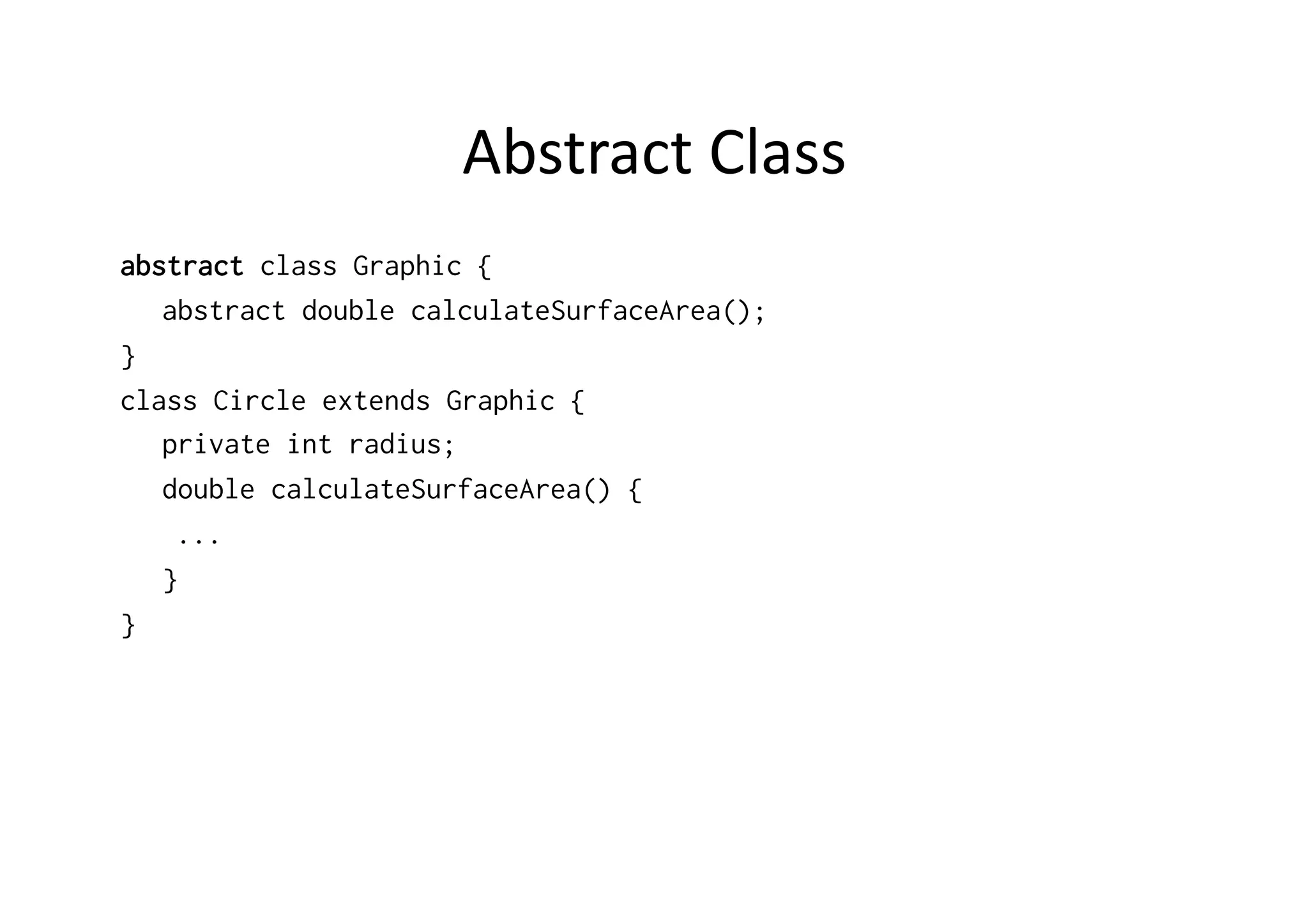 Abstract Class

abstract class Graphic {
   abstract double calculateSurfaceArea();
}
class Circle extends Graphic {
   private int radius;
   double calculateSurfaceArea() {
    ...
   }
}